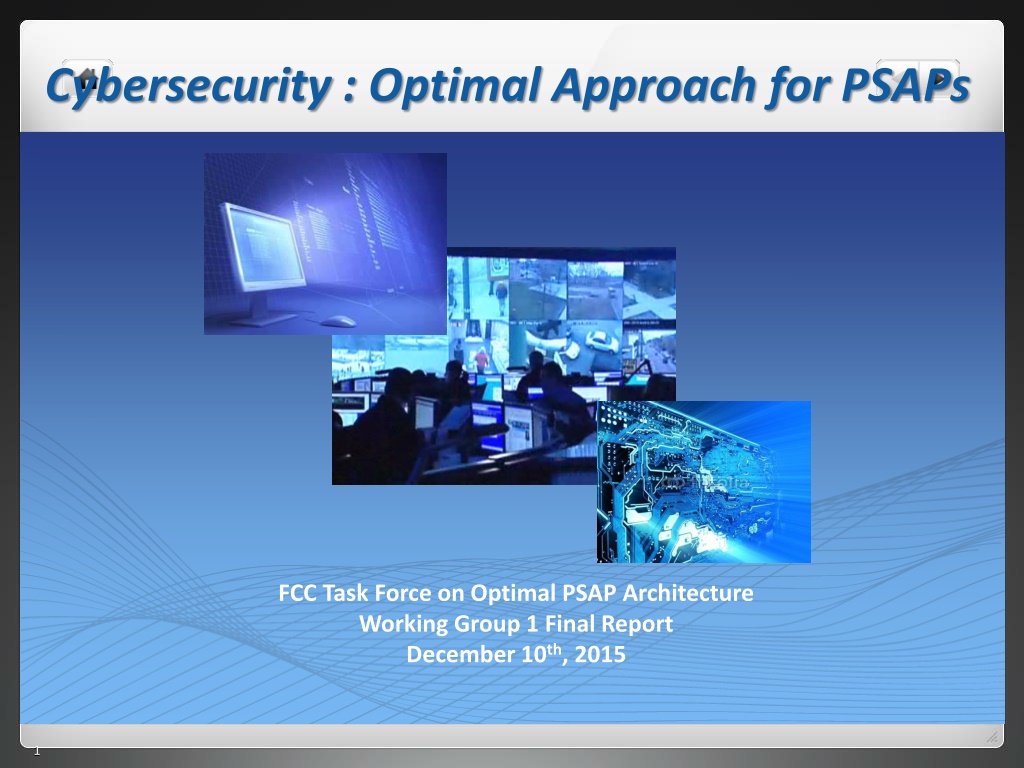 Cybersecurity : Optimal Approach for PSAPs

FCC Task Force on Optimal PSAP Architecture
Working Group 1 Final Report
December 10$^{th}$, 2015

1